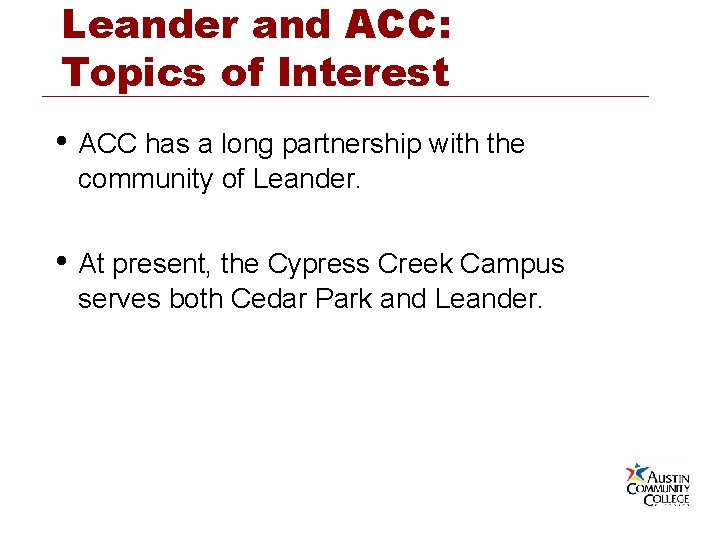 Leander and ACC: Topics of Interest

• ACC has a long partnership with the community of Leander.

• At present, the Cypress Creek Campus serves both Cedar Park and Leander.

AUSTIN COMMUNITY COLLEGE